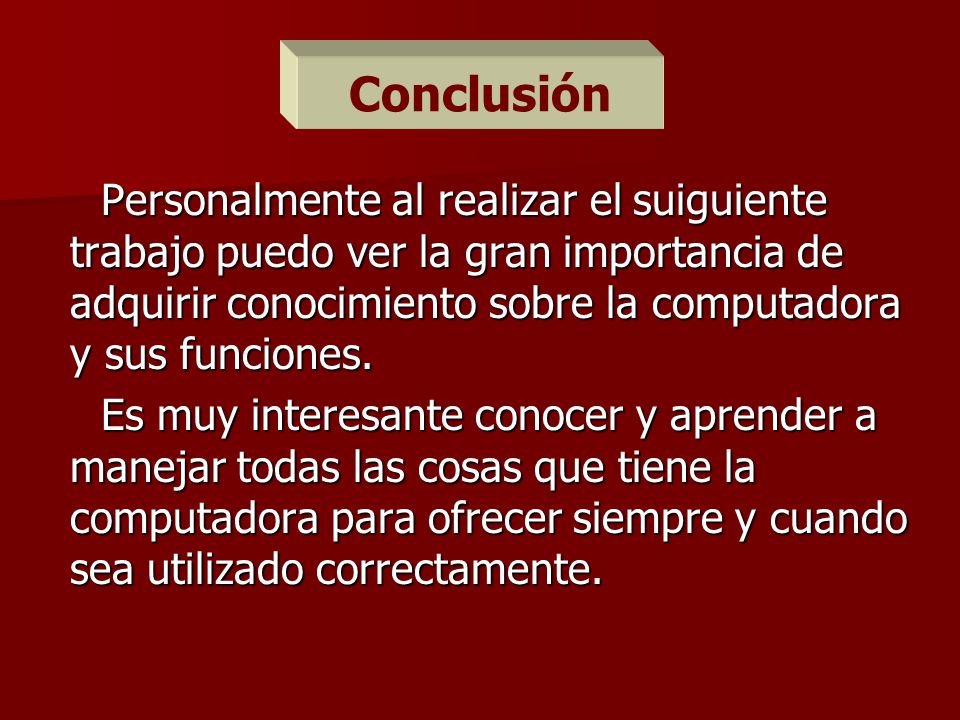 Conclusión

Personalmente al realizar el suiguiente trabajo puedo ver la gran importancia de adquirir conocimiento sobre la computadora y sus funciones.

Es muy interesante conocer y aprender a manejar todas las cosas que tiene la computadora para ofrecer siempre y cuando sea utilizado correctamente.